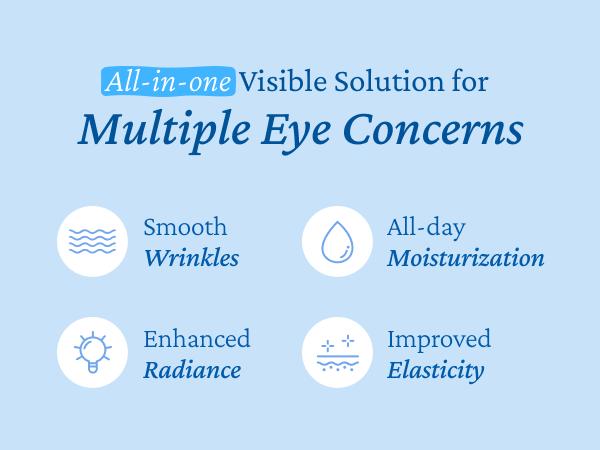 All-in-one Visible Solution for
Multiple Eye Concerns

Smooth
Wrinkles

All-day
Moisturization

Enhanced
Radiance

Improved
Elasticity